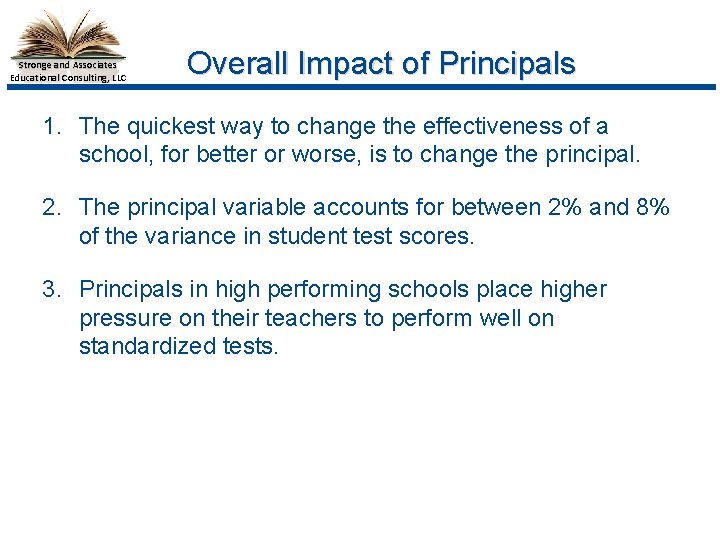 Stronge and Associates
Educational Consulting, LLC

Overall Impact of Principals

1. The quickest way to change the effectiveness of a school, for better or worse, is to change the principal.

2. The principal variable accounts for between 2% and 8% of the variance in student test scores.

3. Principals in high performing schools place higher pressure on their teachers to perform well on standardized tests.